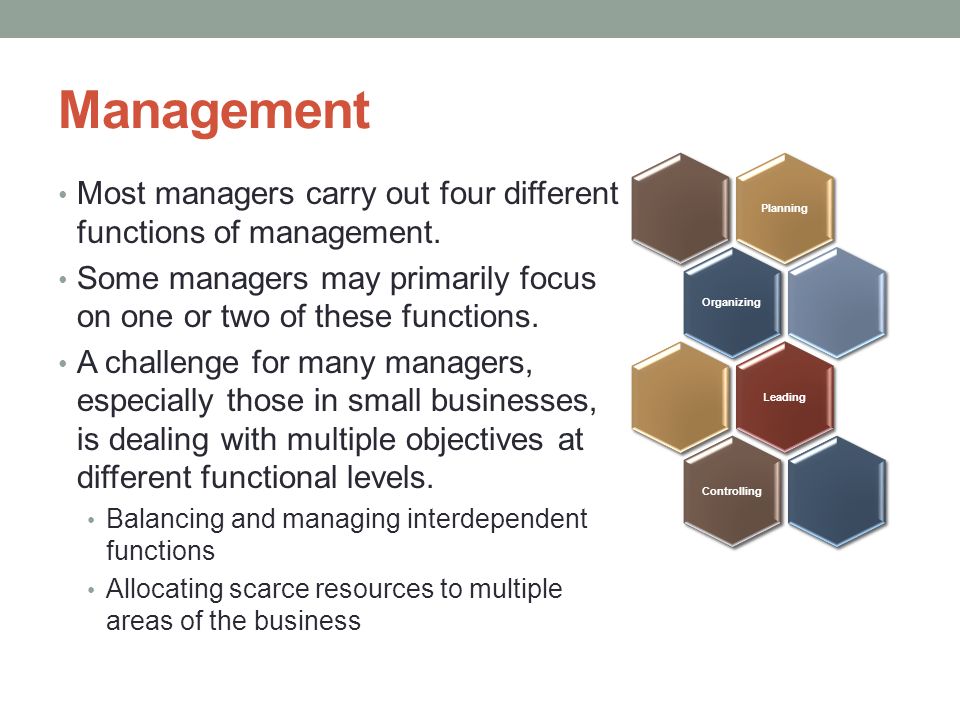 Management

• Most managers carry out four different functions of management.
• Some managers may primarily focus on one or two of these functions.
• A challenge for many managers, especially those in small businesses, is dealing with multiple objectives at different functional levels.
  • Balancing and managing interdependent functions
  • Allocating scarce resources to multiple areas of the business

Planning
Organizing
Leading
Controlling